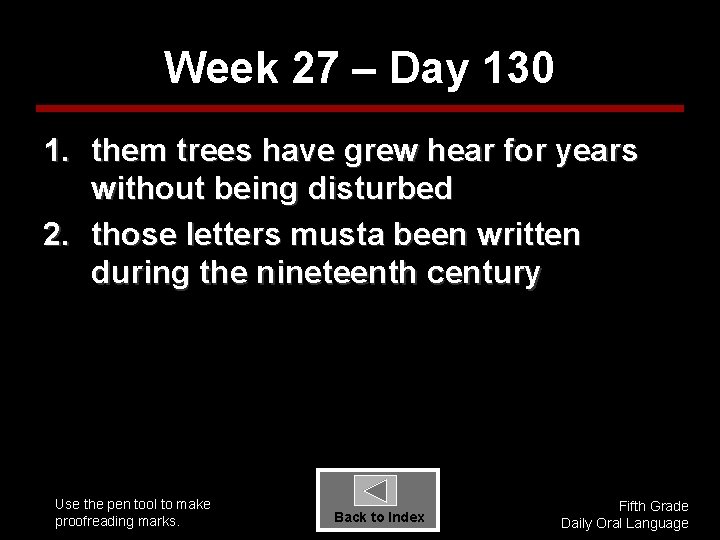 Week 27 – Day 130

1. them trees have grew hear for years without being disturbed

2. those letters musta been written during the nineteenth century

Use the pen tool to make proofreading marks.

Back to Index

Fifth Grade
Daily Oral Language